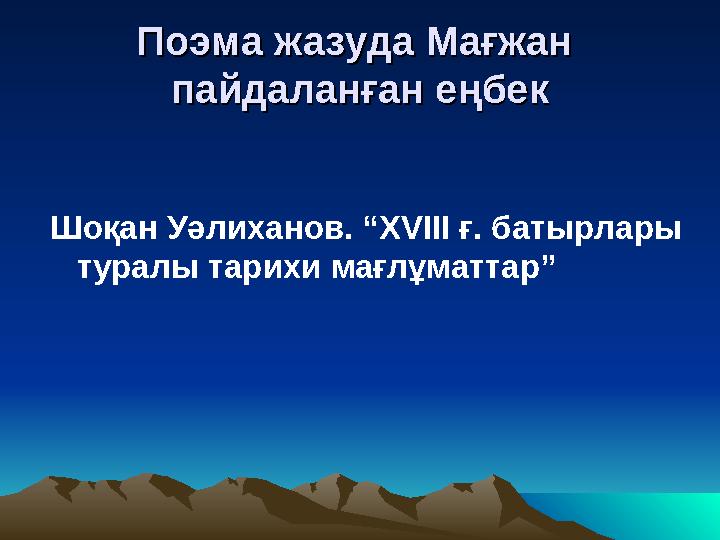 Поэма жазуда Мағжан пайдаланған еңбек

Шоқан Уәлиханов. “XVIII ғ. батырлары туралы тарихи мағлұматтар”